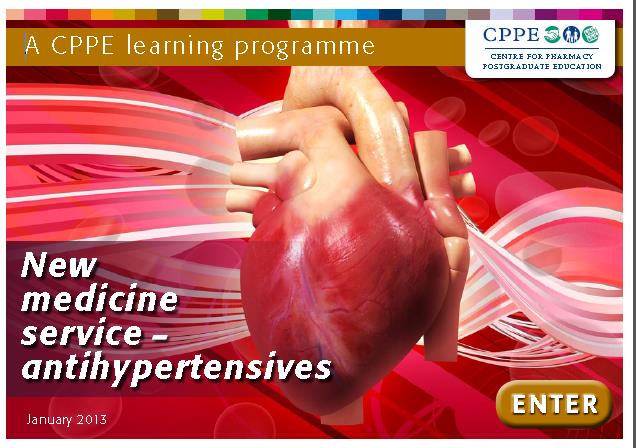 A CPPE learning programme

CPPE
CENTRE FOR PHARMACY POSTGRADUATE EDUCATION

New medicine service – antihypertensives

January 2013

ENTER